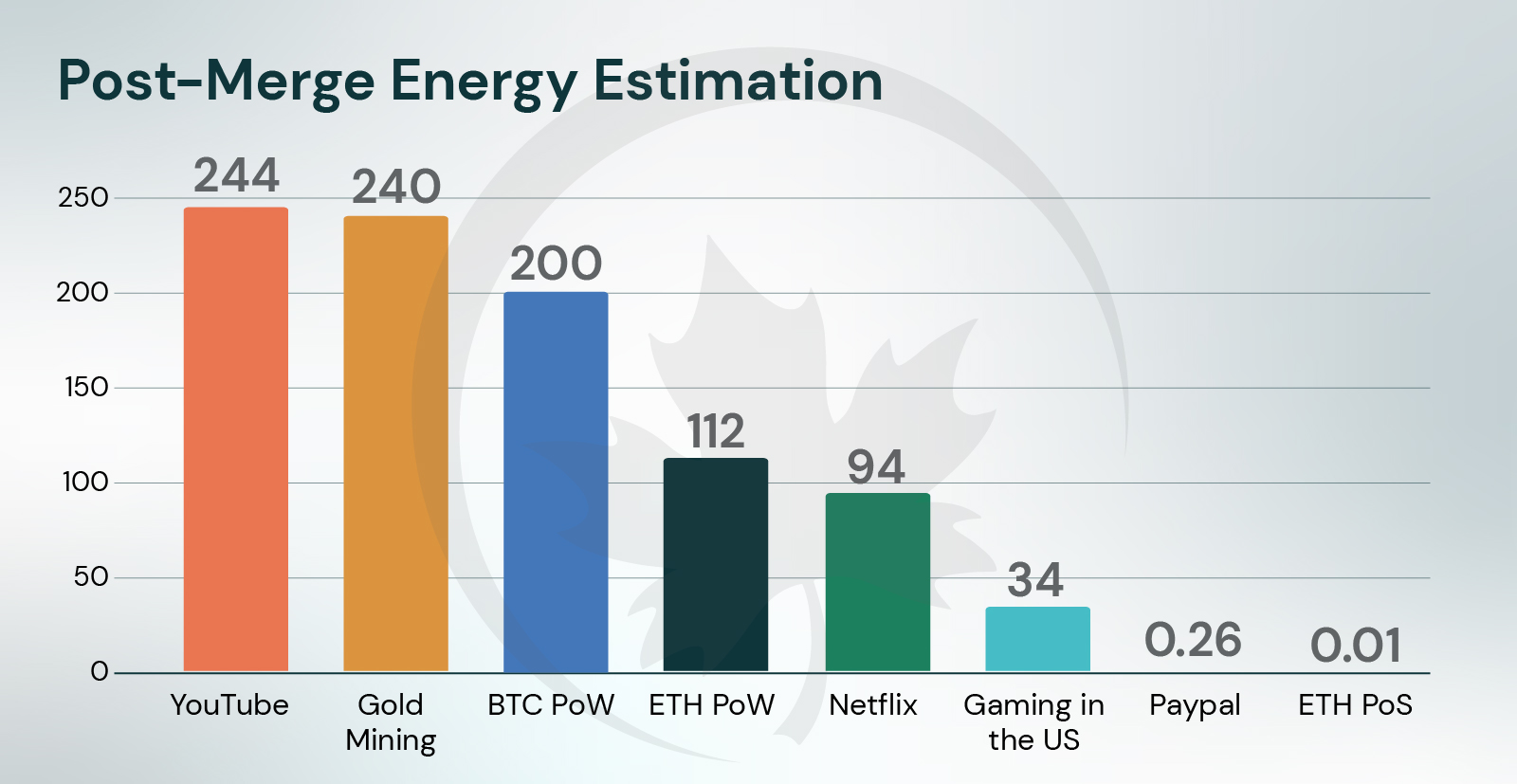 Post-Merge Energy Estimation

250
200
150
100
50
0

244
240
200
112
94
34
0.26
0.01

YouTube
Gold Mining
BTC PoW
ETH PoW
Netflix
Gaming in the US
Paypal
ETH PoS